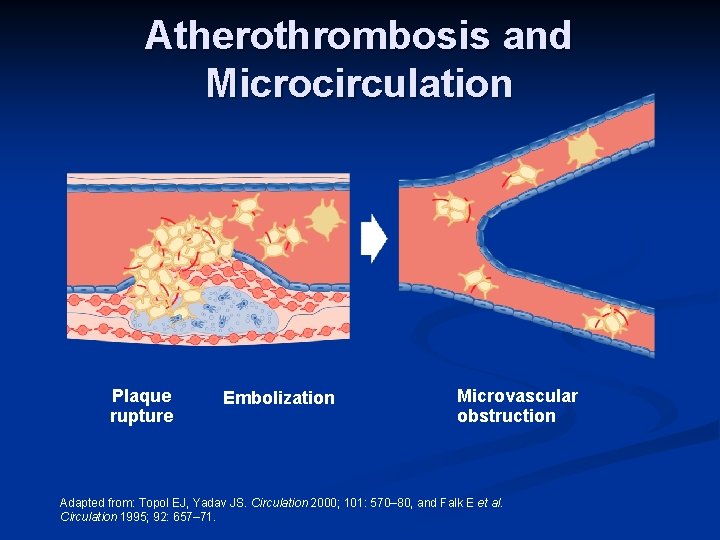 Atherothrombosis and Microcirculation

Plaque rupture

Embolization

Microvascular obstruction

Adapted from: Topol EJ, Yadav JS. Circulation 2000; 101: 570–80, and Falk E et al. Circulation 1995; 92: 657–71.